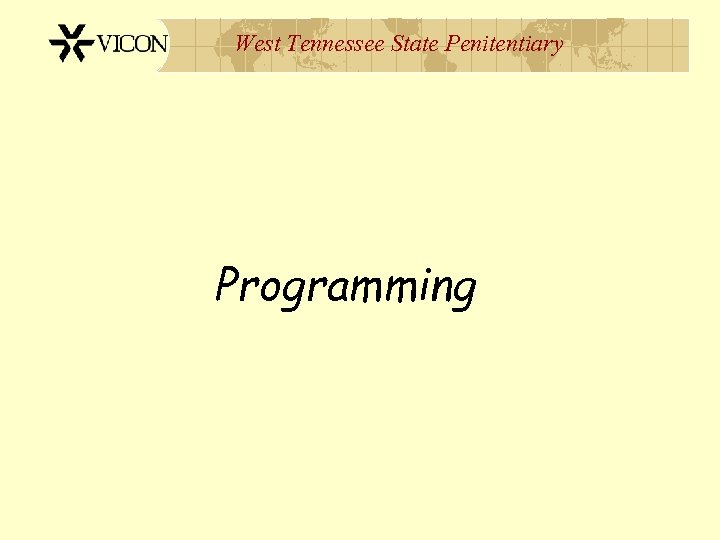 VICON
West Tennessee State Penitentiary

Programming